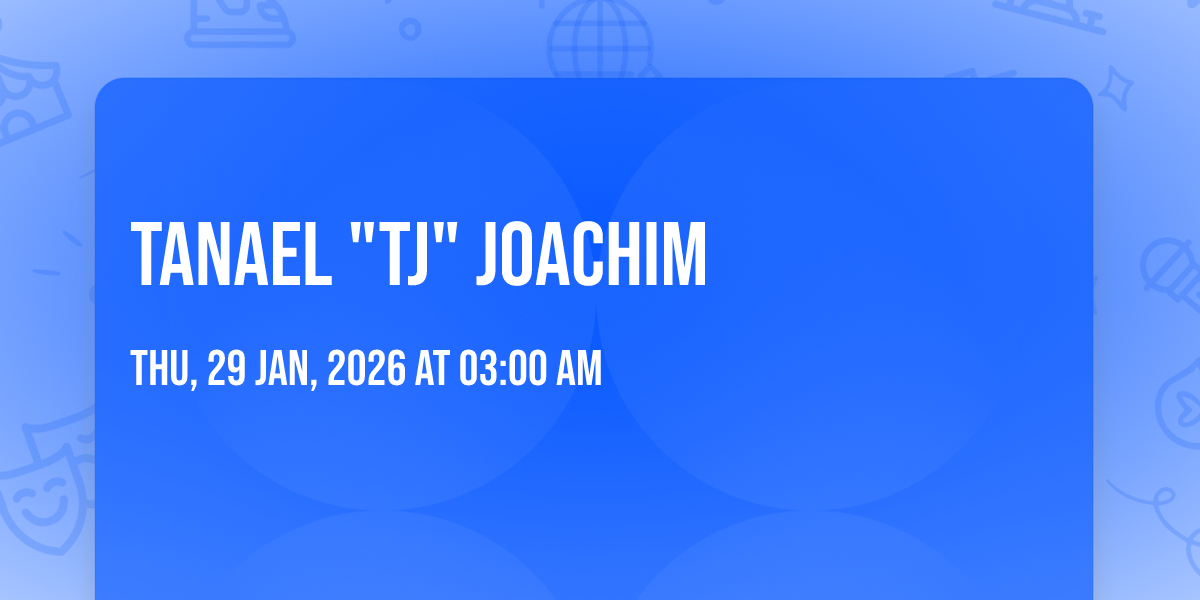 TANAEL "TJ" JOACHIM

THU, 29 JAN, 2026 AT 03:00 AM